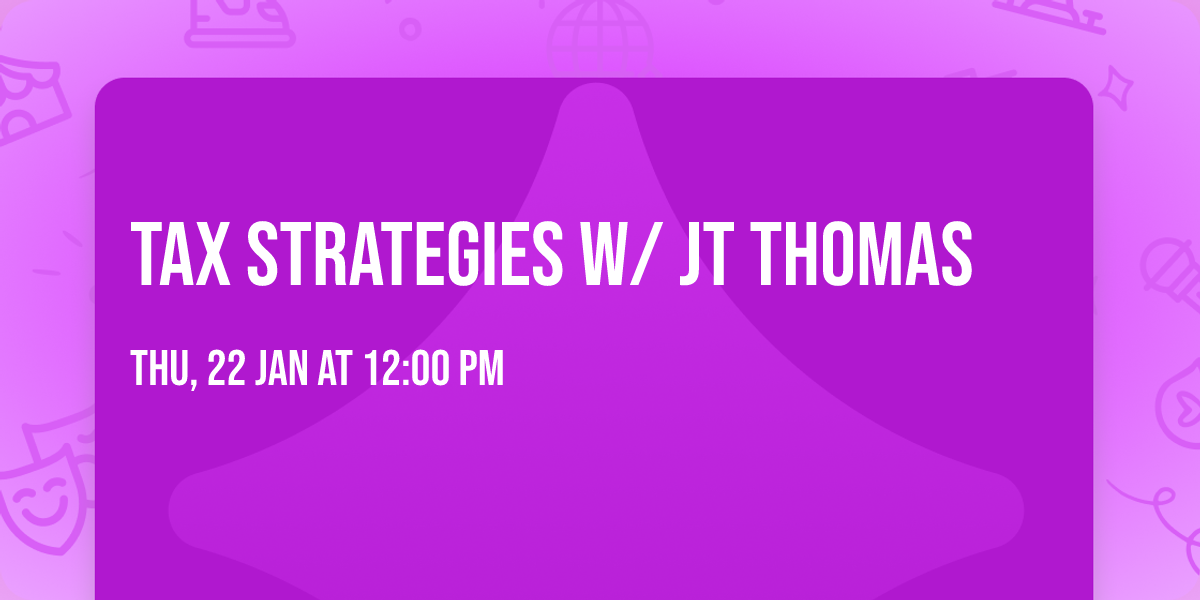 TAX STRATEGIES W/ JT THOMAS

THU, 22 JAN AT 12:00 PM